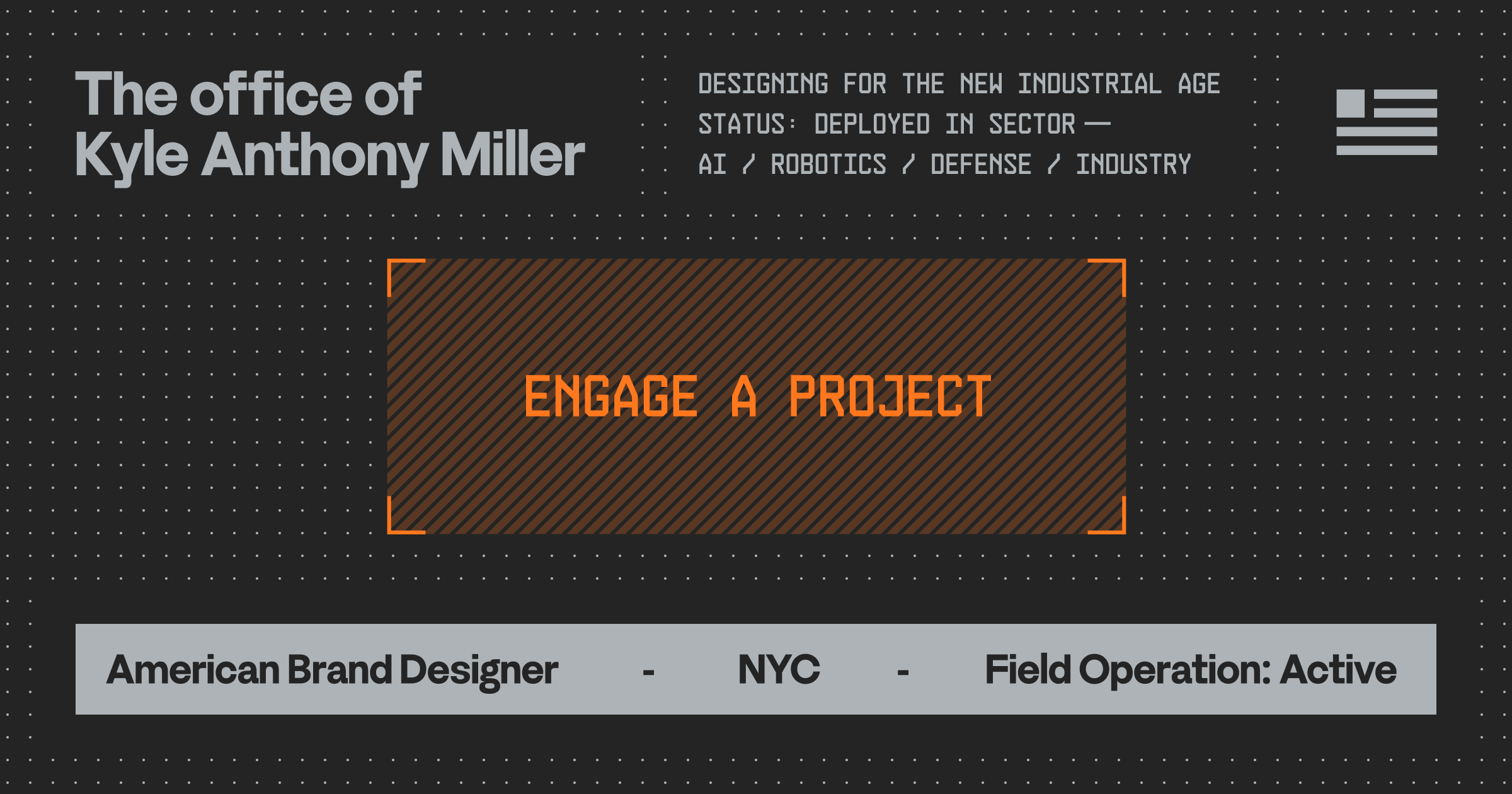 The office of
Kyle Anthony Miller

DESIGNING FOR THE NEW INDUSTRIAL AGE
STATUS: DEPLOYED IN SECTOR —
AI / ROBOTICS / DEFENSE / INDUSTRY

ENGAGE A PROJECT

American Brand Designer - NYC - Field Operation: Active